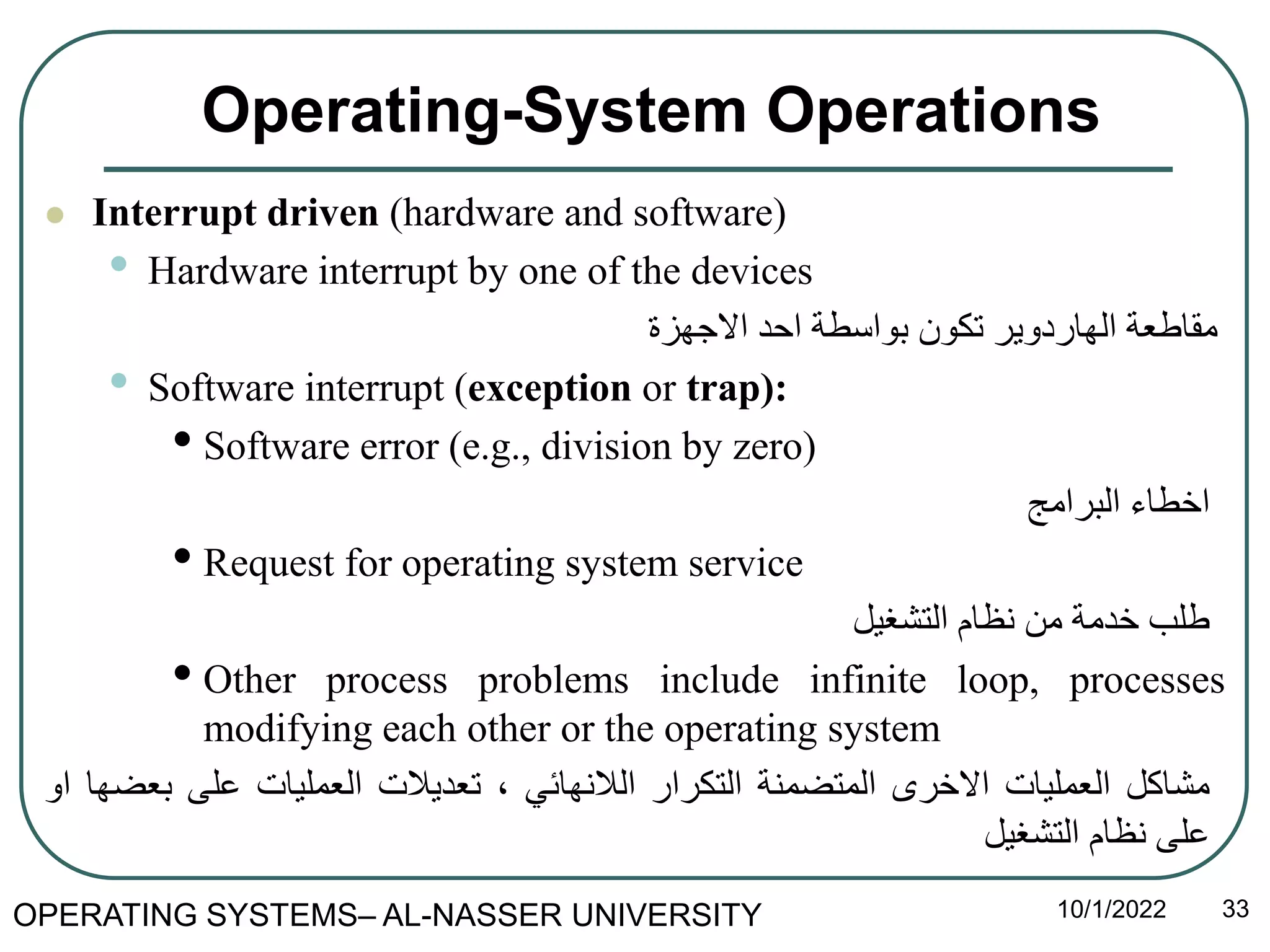 Operating-System Operations

Interrupt driven (hardware and software)

Hardware interrupt by one of the devices

مقاطعة الهاردوير تكون بواسطة احد الاجهزة

Software interrupt (exception or trap):

Software error (e.g., division by zero)

اخطاء البرامج

Request for operating system service

طلب خدمة من نظام التشغيل

Other process problems include infinite loop, processes modifying each other or the operating system

مشاكل العمليات الاخرى المتضمنة التكرار اللانهائي ، تعديلات العمليات على بعضها او على نظام التشغيل

OPERATING SYSTEMS– AL-NASSER UNIVERSITY

10/1/2022

33